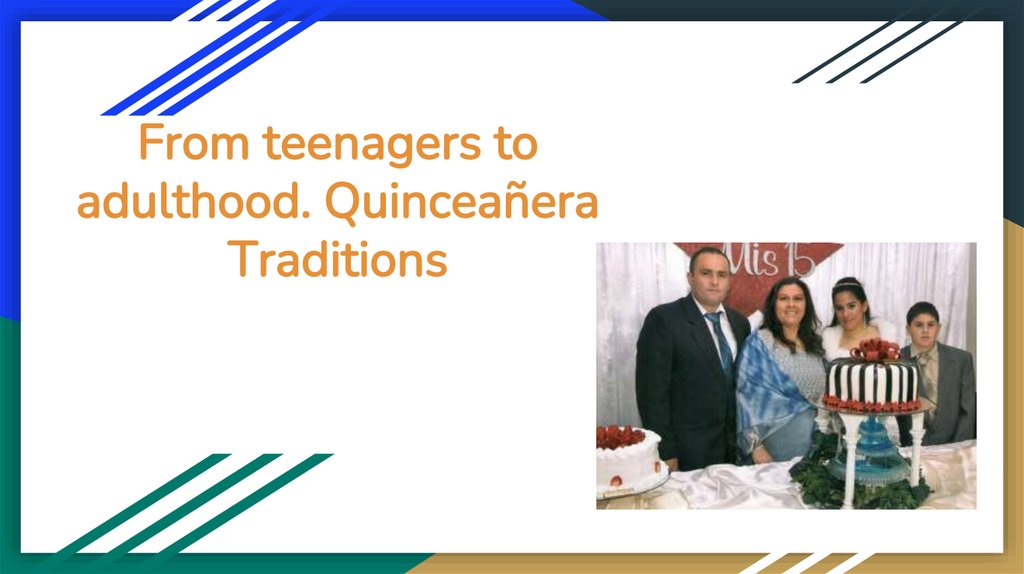 From teenagers to adulthood. Quinceañera Traditions

Mis 15